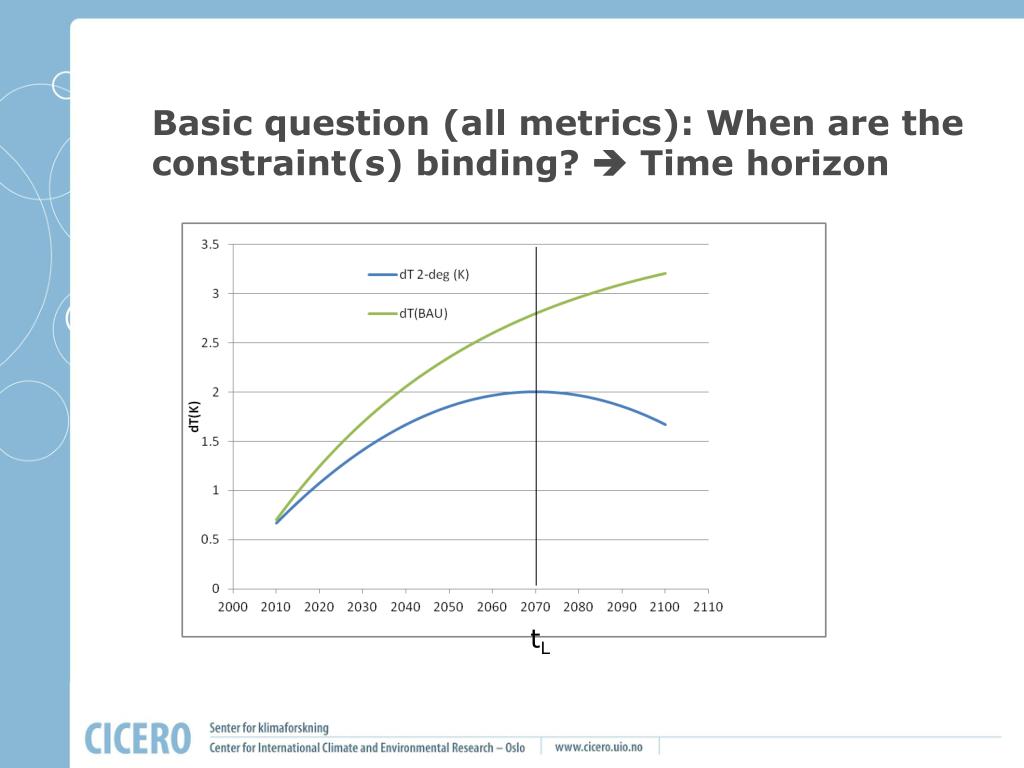 Basic question (all metrics): When are the constraint(s) binding? ➔ Time horizon

3.5
3
2.5
2
1.5
1
0.5
0

dT(K)

dT 2-deg (K)
dT(BAU)

2000 2010 2020 2030 2040 2050 2060 2070 2080 2090 2100 2110

$t_L$

CICERO Senter for klimaforskning
Center for International Climate and Environmental Research – Oslo
www.cicero.uio.no